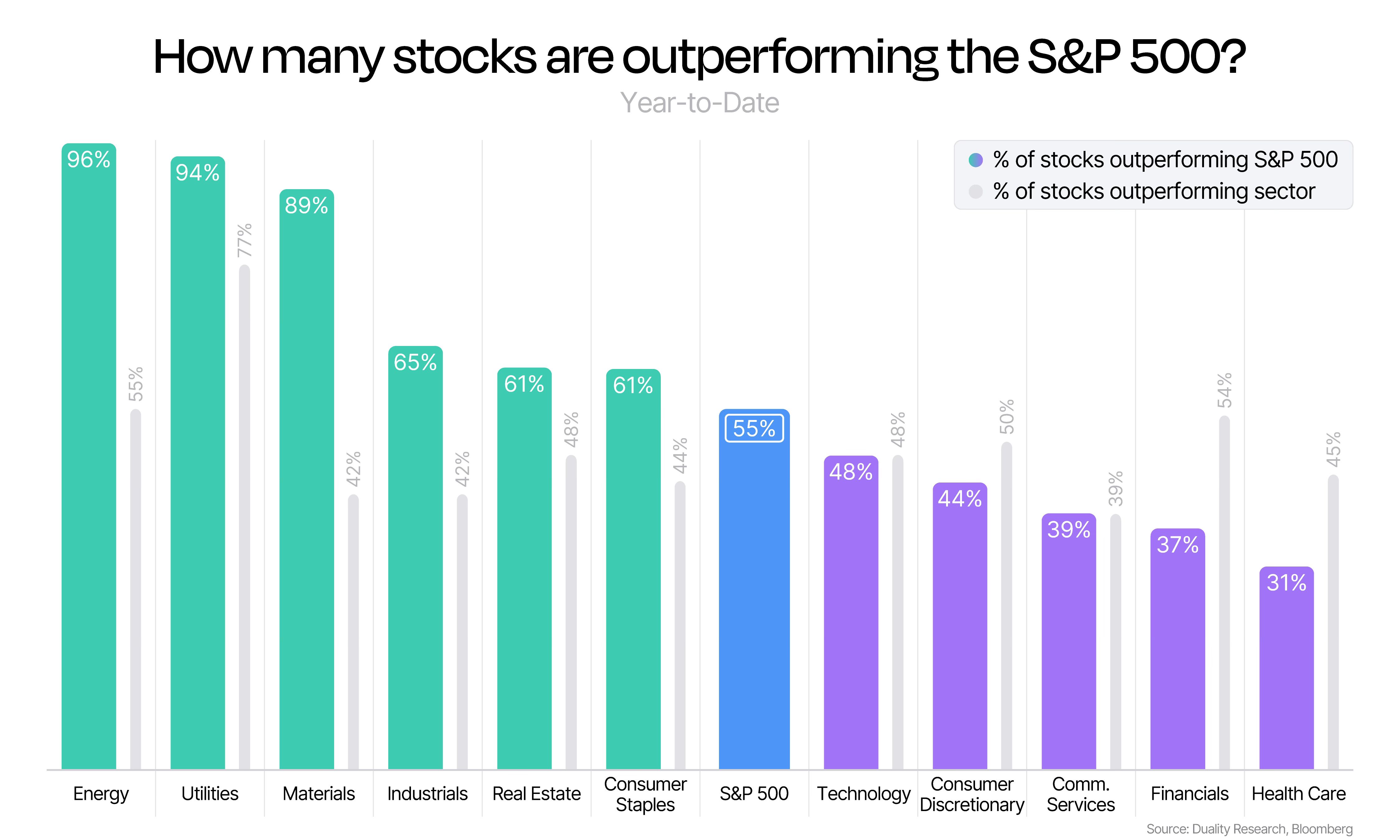 How many stocks are outperforming the S&P 500?
Year-to-Date

% of stocks outperforming S&P 500
% of stocks outperforming sector

96%
55%
94%
77%
89%
42%
65%
42%
61%
48%
61%
44%
55%
48%
48%
44%
50%
39%
39%
37%
54%
31%
45%

Energy
Utilities
Materials
Industrials
Real Estate
Consumer Staples
S&P 500
Technology
Consumer Discretionary
Comm. Services
Financials
Health Care

Source: Duality Research, Bloomberg